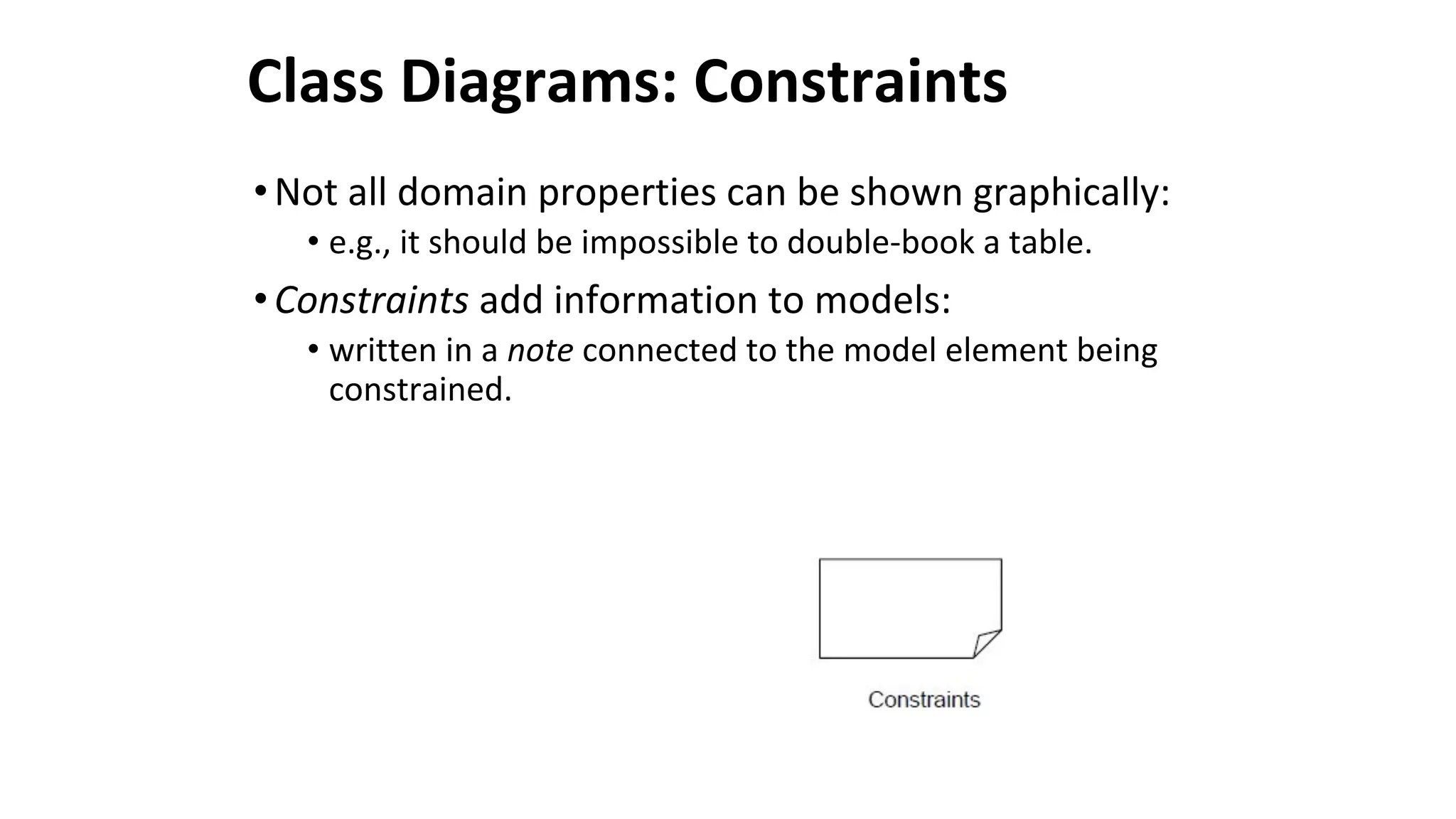 Class Diagrams: Constraints

• Not all domain properties can be shown graphically:

• e.g., it should be impossible to double-book a table.

• Constraints add information to models:

• written in a note connected to the model element being constrained.

Constraints